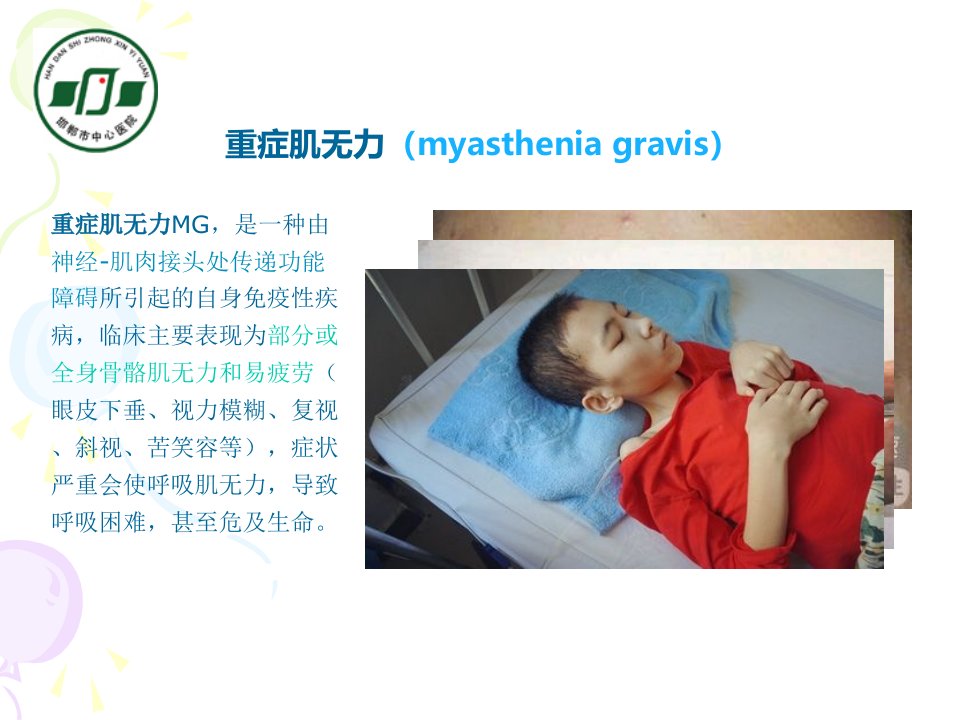 HAN DAN SHI ZHONG XIN YI YUAN
邯郸市中心医院

重症肌无力（myasthenia gravis)

重症肌无力MG，是一种由神经-肌肉接头处传递功能障碍所引起的自身免疫性疾病，临床主要表现为部分或全身骨骼肌无力和易疲劳（眼皮下垂、视力模糊、复视、斜视、苦笑容等），症状严重会使呼吸肌无力，导致呼吸困难，甚至危及生命。